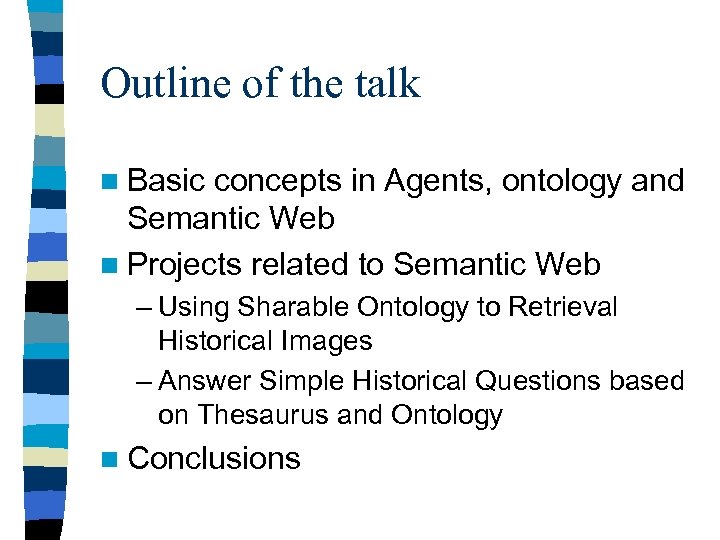 Outline of the talk

Basic concepts in Agents, ontology and Semantic Web

Projects related to Semantic Web

– Using Sharable Ontology to Retrieval Historical Images

– Answer Simple Historical Questions based on Thesaurus and Ontology

Conclusions